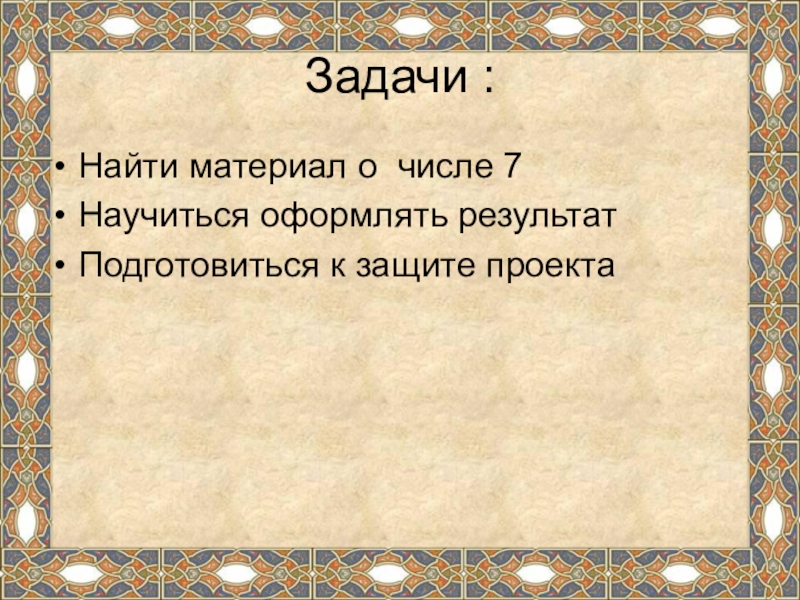 Задачи :

• Найти материал о числе 7
• Научиться оформлять результат
• Подготовиться к защите проекта